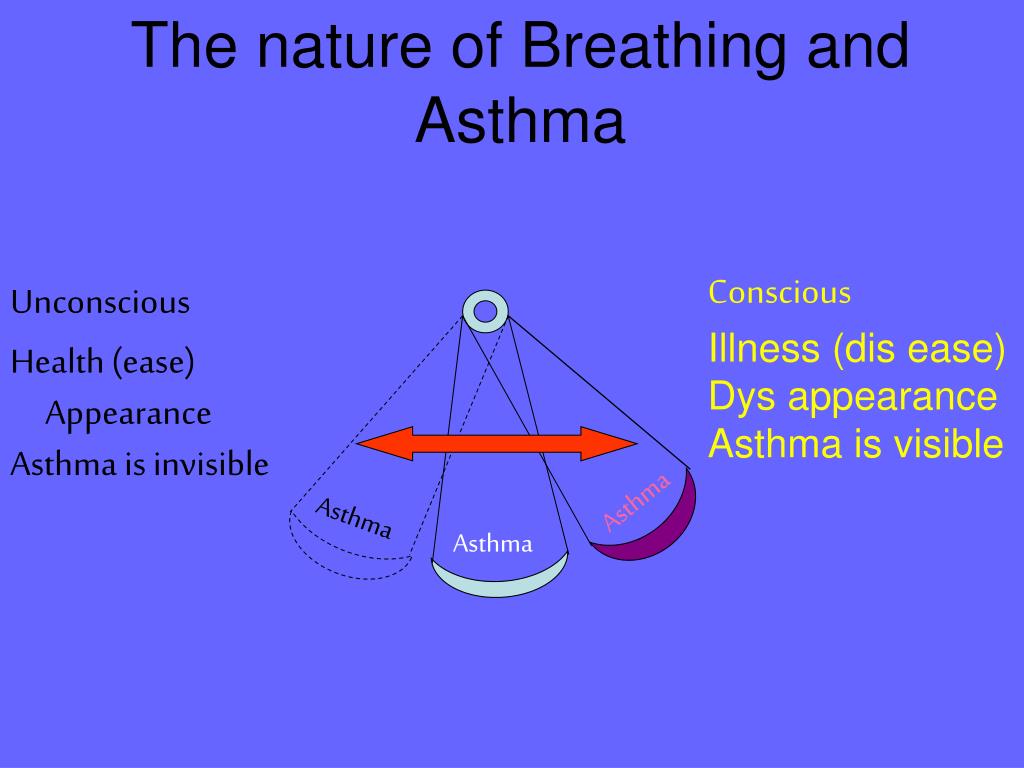 The nature of Breathing and Asthma

Unconscious

Health (ease)

Appearance

Asthma is invisible

Asthma

Asthma

Asthma

Conscious

Illness (dis ease)
Dys appearance
Asthma is visible